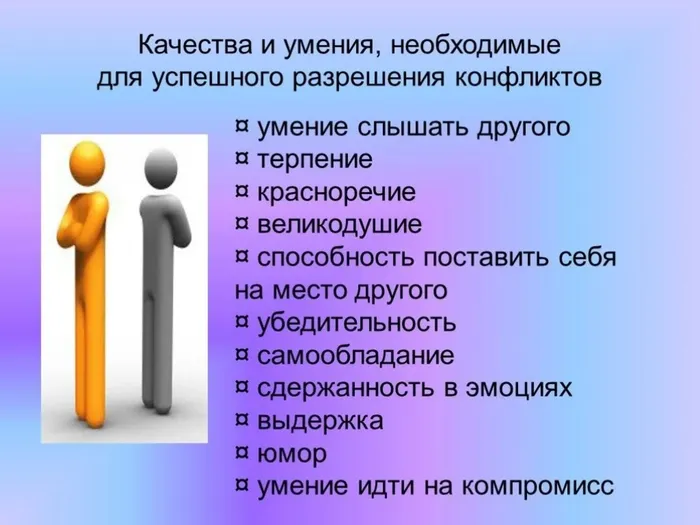 Качества и умения, необходимые для успешного разрешения конфликтов

¤ умение слышать другого
¤ терпение
¤ красноречие
¤ великодушие
¤ способность поставить себя на место другого
¤ убедительность
¤ самообладание
¤ сдержанность в эмоциях
¤ выдержка
¤ юмор
¤ умение идти на компромисс